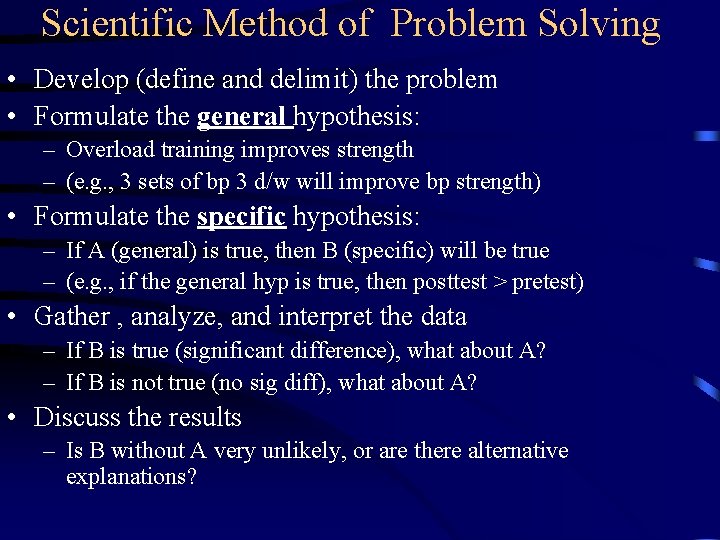 Scientific Method of Problem Solving

• Develop (define and delimit) the problem
• Formulate the general hypothesis:
  – Overload training improves strength
  – (e.g., 3 sets of bp 3 d/w will improve bp strength)
• Formulate the specific hypothesis:
  – If A (general) is true, then B (specific) will be true
  – (e.g., if the general hyp is true, then posttest > pretest)
• Gather , analyze, and interpret the data
  – If B is true (significant difference), what about A?
  – If B is not true (no sig diff), what about A?
• Discuss the results
  – Is B without A very unlikely, or are there alternative explanations?